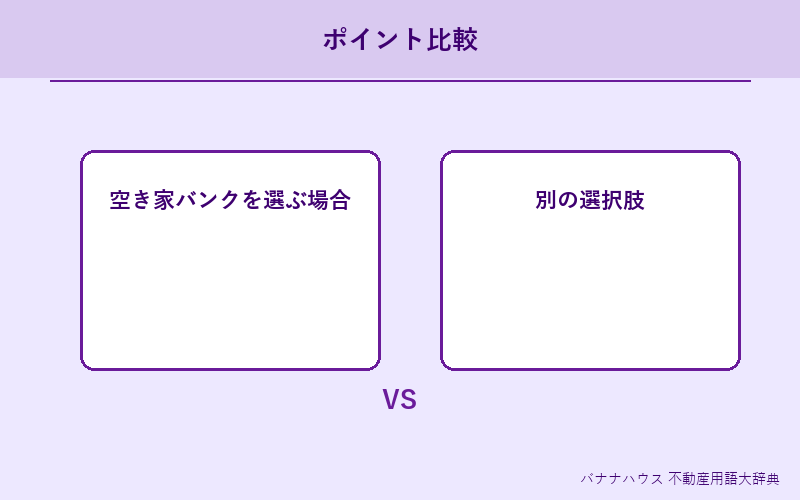 ポイント比較

空き家バンクを選ぶ場合

別の選択肢

VS

バナナハウス 不動産用語大辞典